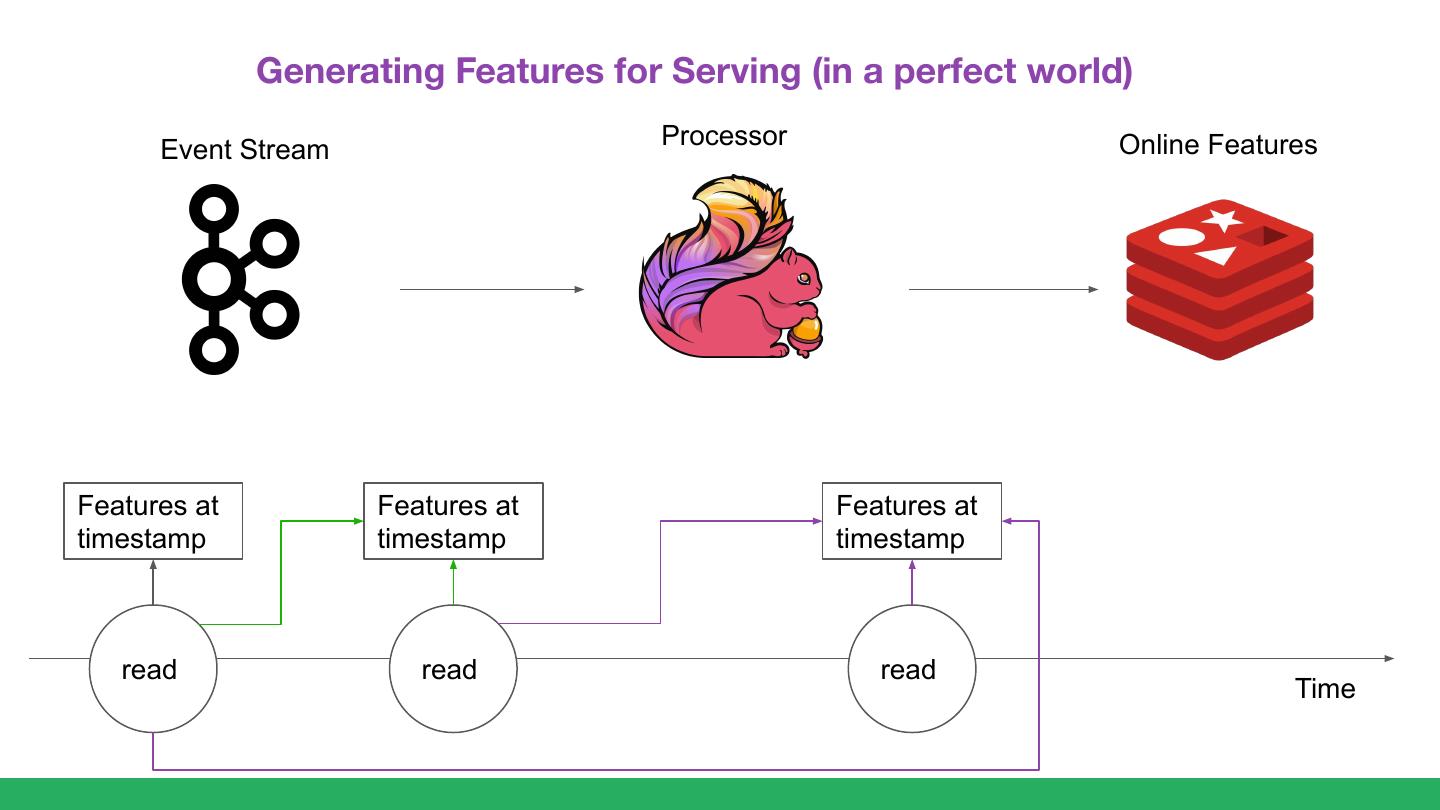 Generating Features for Serving (in a perfect world)

Event Stream

Processor

Online Features

Features at timestamp

Features at timestamp

Features at timestamp

read

read

read

Time